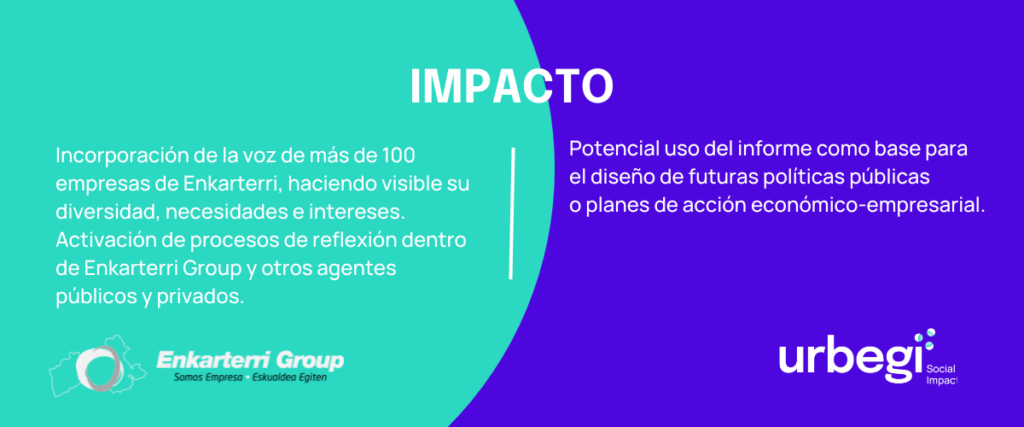 IMPACTO

Incorporación de la voz de más de 100 empresas de Enkarterri, haciendo visible su diversidad, necesidades e intereses. Activación de procesos de reflexión dentro de Enkarterri Group y otros agentes públicos y privados.

Potencial uso del informe como base para el diseño de futuras políticas públicas o planes de acción económico-empresarial.

Enkarterri Group
Somos Empresa · Eskualdea Egiten

urbegi
Social
Impact